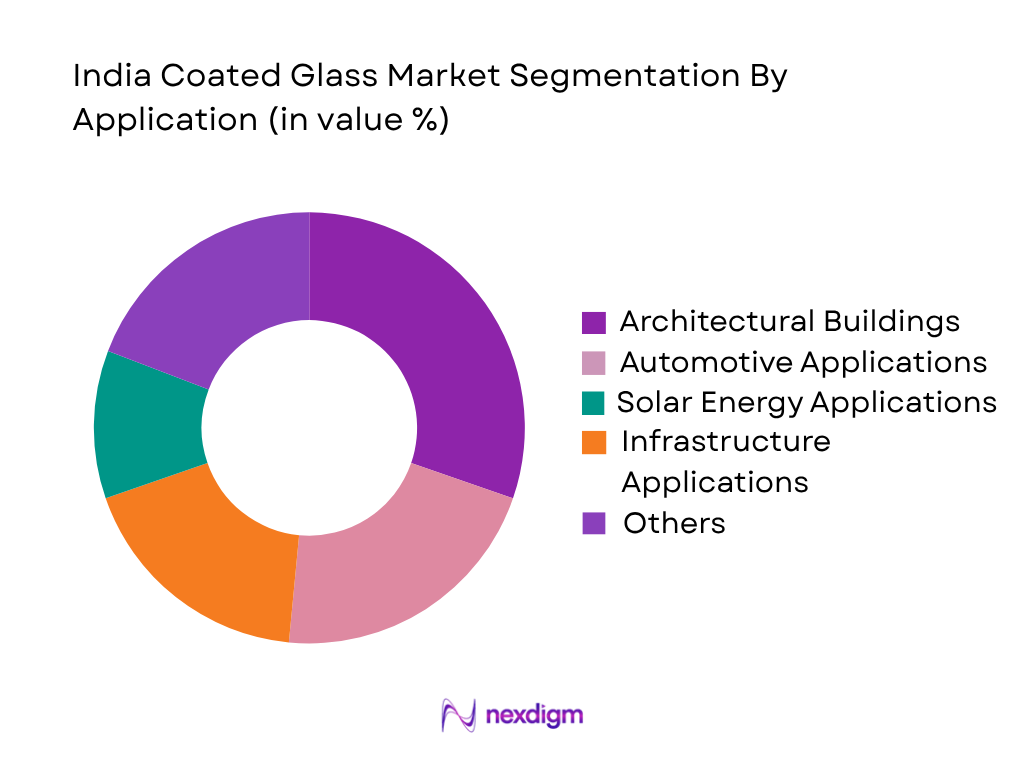 India Coated Glass Market Segmentation By Application (in value %)

Architectural Buildings
Automotive Applications
Solar Energy Applications
Infrastructure Applications
Others

nexdigm